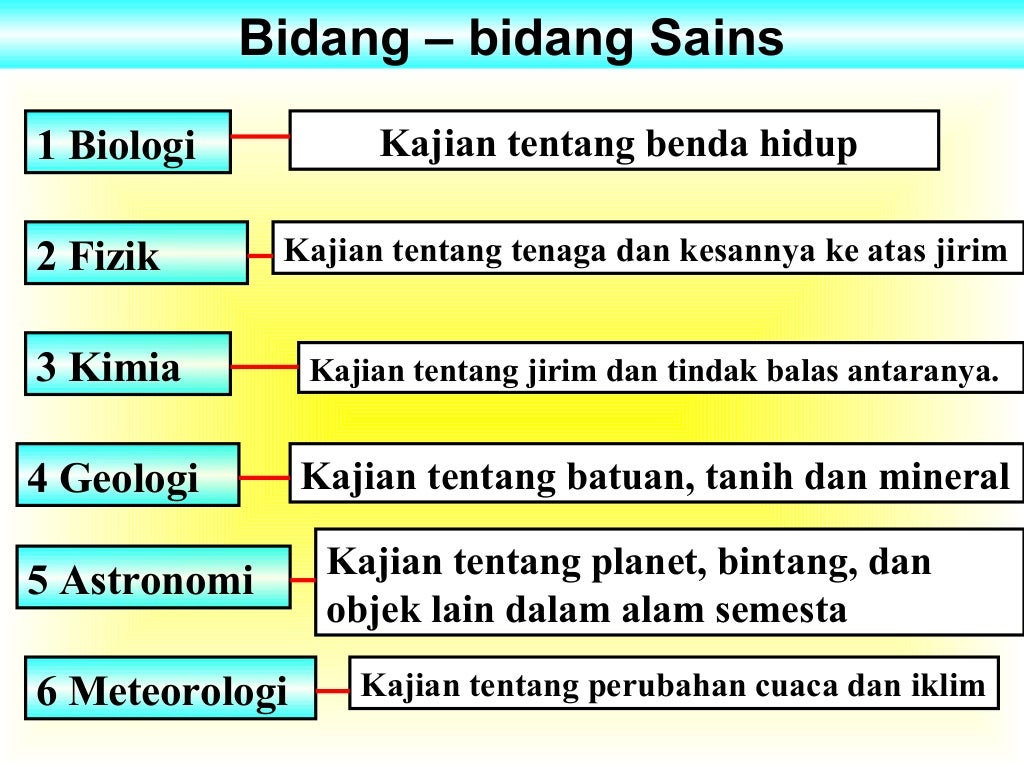 Bidang – bidang Sains

1 Biologi

Kajian tentang benda hidup

2 Fizik

Kajian tentang tenaga dan kesannya ke atas jirim

3 Kimia

Kajian tentang jirim dan tindak balas antaranya.

4 Geologi

Kajian tentang batuan, tanih dan mineral

5 Astronomi

Kajian tentang planet, bintang, dan objek lain dalam alam semesta

6 Meteorologi

Kajian tentang perubahan cuaca dan iklim